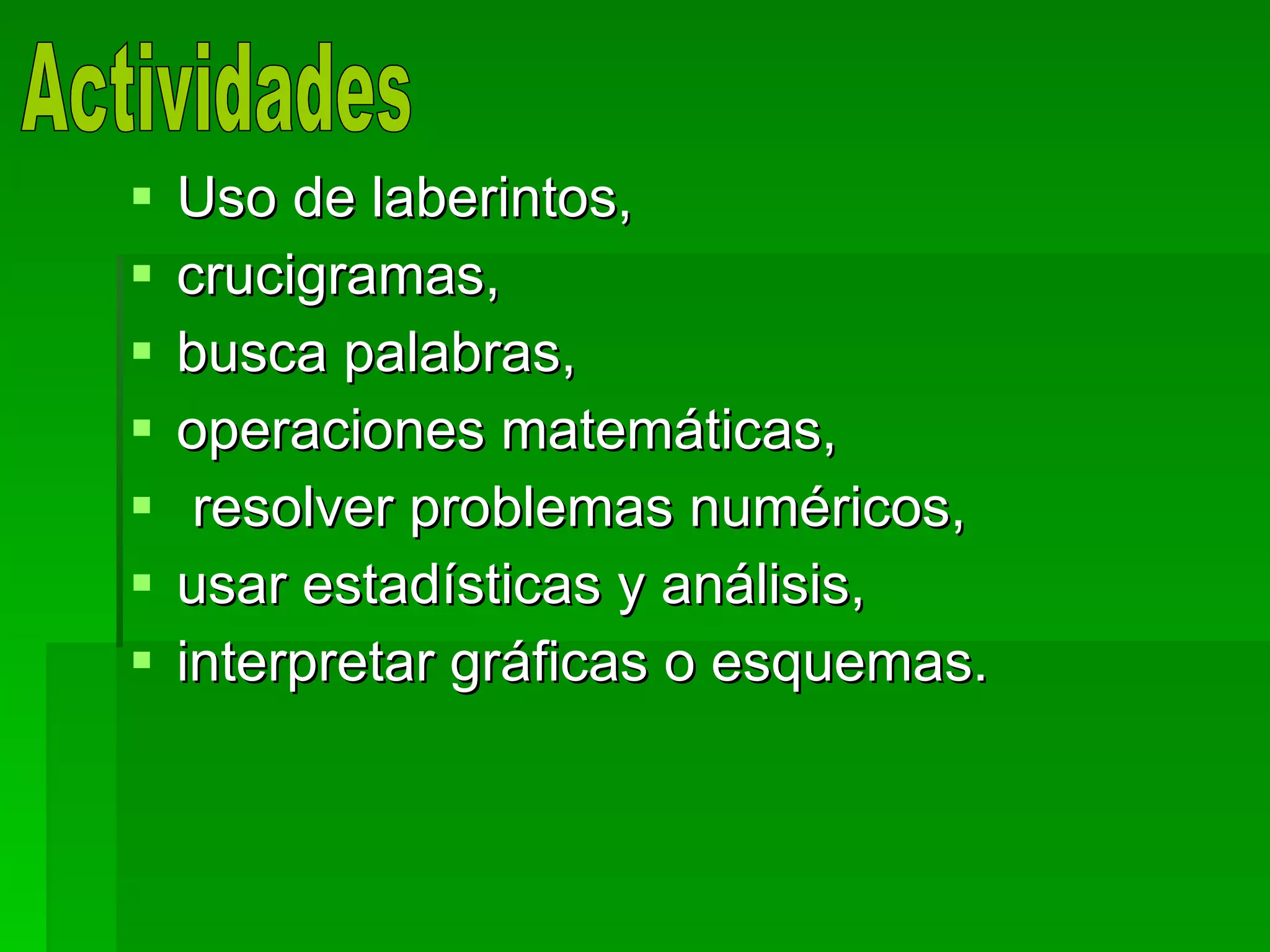 Actividades

• Uso de laberintos,
• crucigramas,
• busca palabras,
• operaciones matemáticas,
• resolver problemas numéricos,
• usar estadísticas y análisis,
• interpretar gráficas o esquemas.